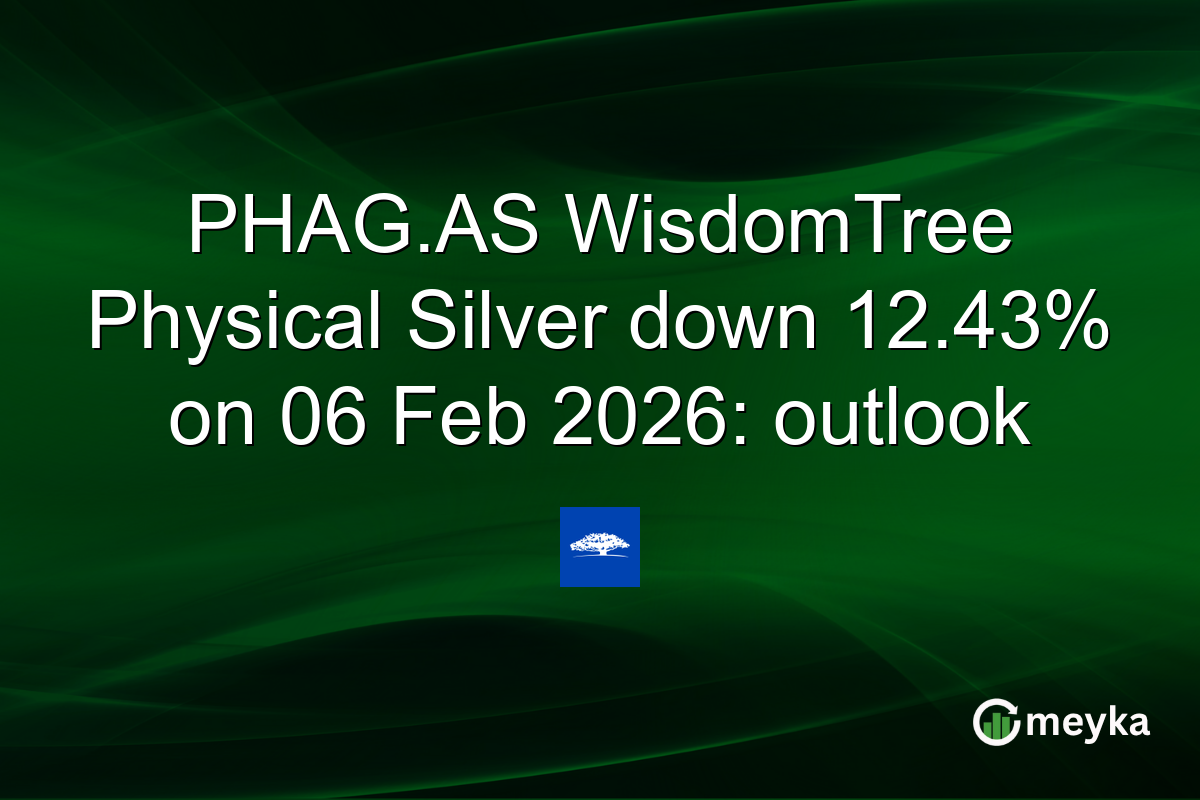 PHAG.AS WisdomTree Physical Silver down 12.43% on 06 Feb 2026: outlook

meyka